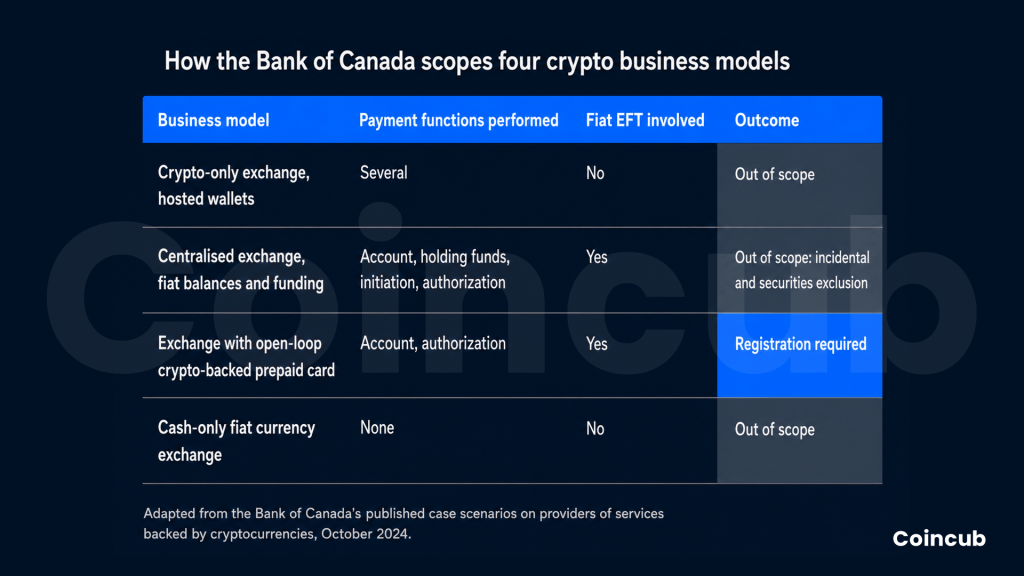 How the Bank of Canada scopes four crypto business models

| Business model | Payment functions performed | Fiat EFT involved | Outcome |
|---|---|---|---|
| Crypto-only exchange, hosted wallets | Several | No | Out of scope |
| Centralised exchange, fiat balances and funding | Account, holding funds, initiation, authorization | Yes | Out of scope: incidental and securities exclusion |
| Exchange with open-loop crypto-backed prepaid card | Account, authorization | Yes | Registration required |
| Cash-only fiat currency exchange | None | No | Out of scope |

Adapted from the Bank of Canada's published case scenarios on providers of services backed by cryptocurrencies, October 2024.

Coincub

Coincub